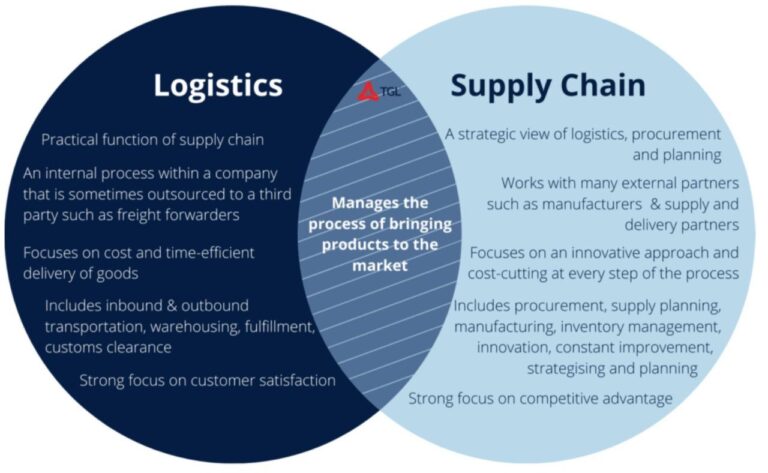 Logistics

Practical function of supply chain

An internal process within a company that is sometimes outsourced to a third party such as freight forwarders

Focuses on cost and time-efficient delivery of goods

Includes inbound & outbound transportation, warehousing, fulfillment, customs clearance

Strong focus on customer satisfaction

TGL

Manages the process of bringing products to the market

Supply Chain

A strategic view of logistics, procurement and planning

Works with many external partners such as manufacturers & supply and delivery partners

Focuses on an innovative approach and cost-cutting at every step of the process

Includes procurement, supply planning, manufacturing, inventory management, innovation, constant improvement, strategising and planning

Strong focus on competitive advantage